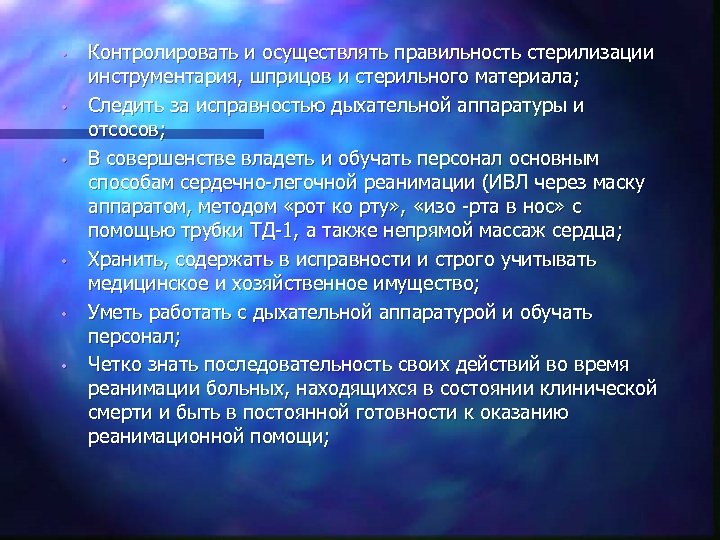 • Контролировать и осуществлять правильность стерилизации инструментария, шприцов и стерильного материала;

• Следить за исправностью дыхательной аппаратуры и отсосов;

• В совершенстве владеть и обучать персонал основным способам сердечно-легочной реанимации (ИВЛ через маску аппаратом, методом «рот ко рту», «изо -рта в нос» с помощью трубки ТД-1, а также непрямой массаж сердца;

• Хранить, содержать в исправности и строго учитывать медицинское и хозяйственное имущество;

• Уметь работать с дыхательной аппаратурой и обучать персонал;

• Четко знать последовательность своих действий во время реанимации больных, находящихся в состоянии клинической смерти и быть в постоянной готовности к оказанию реанимационной помощи;